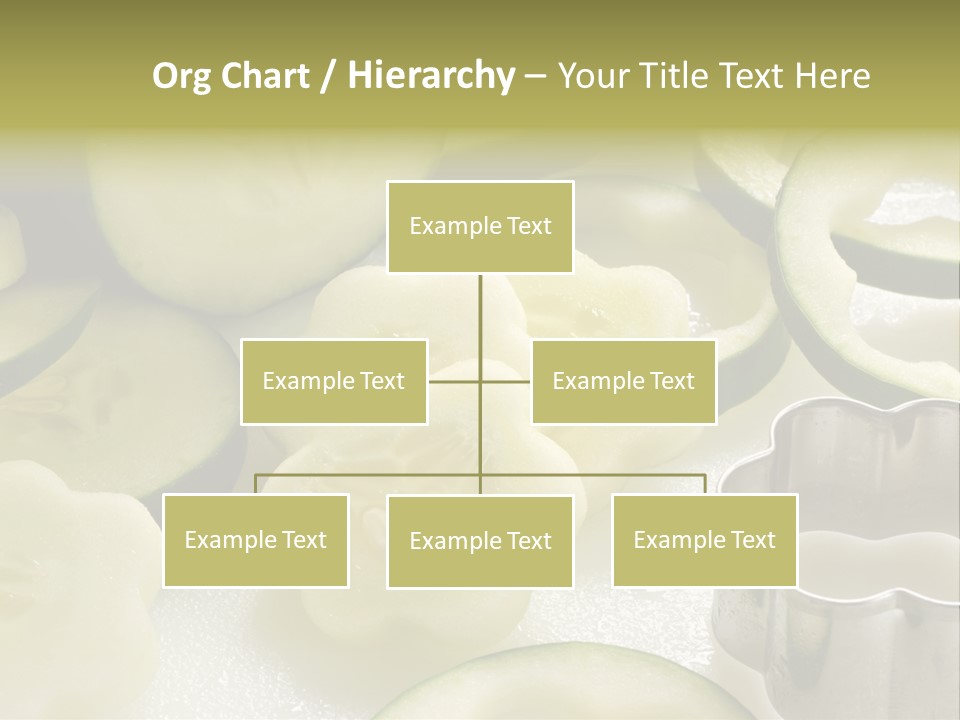 Org Chart / Hierarchy – Your Title Text Here

Example Text

Example Text

Example Text

Example Text

Example Text

Example Text